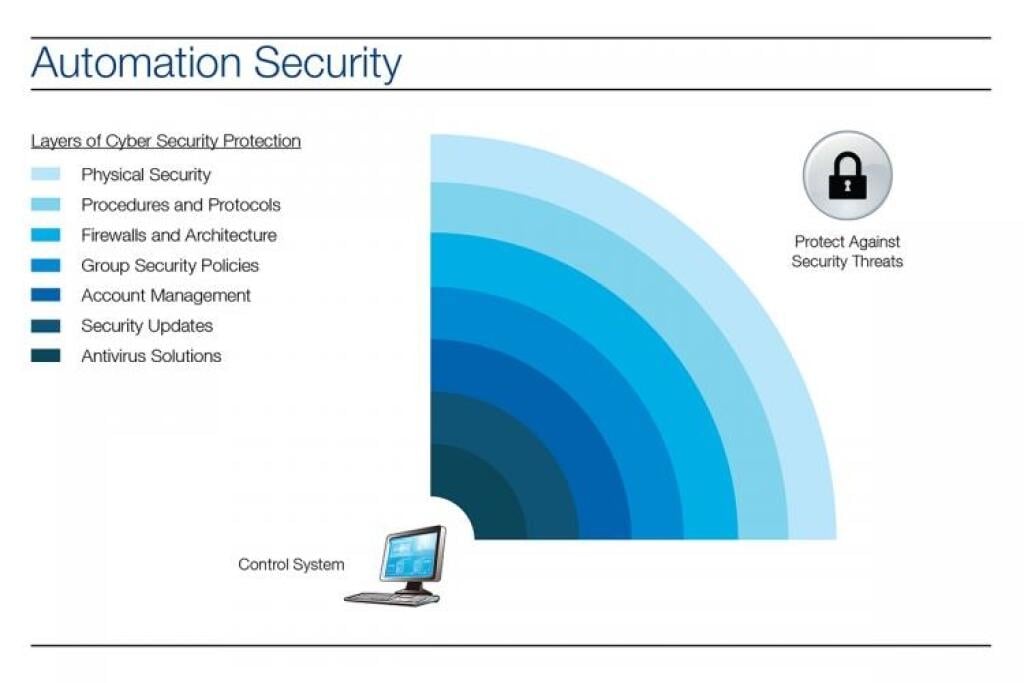 Automation Security

Layers of Cyber Security Protection

Physical Security
Procedures and Protocols
Firewalls and Architecture
Group Security Policies
Account Management
Security Updates
Antivirus Solutions

Protect Against Security Threats

Control System